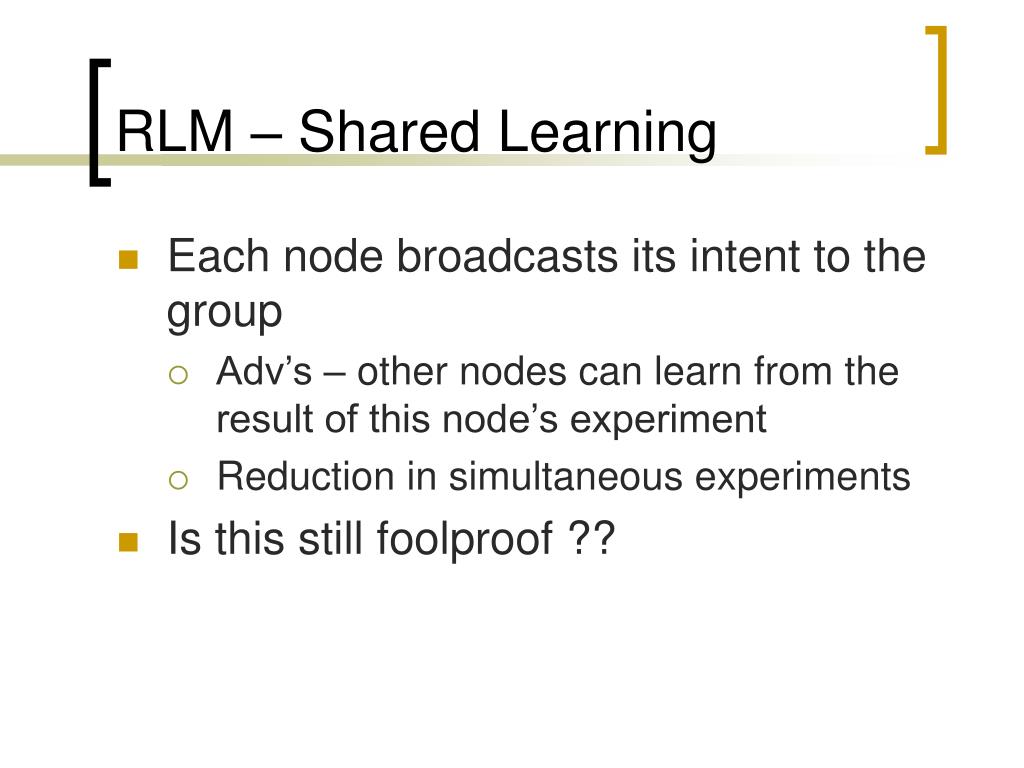 RLM – Shared Learning

Each node broadcasts its intent to the group

Adv’s – other nodes can learn from the result of this node’s experiment

Reduction in simultaneous experiments

Is this still foolproof ??